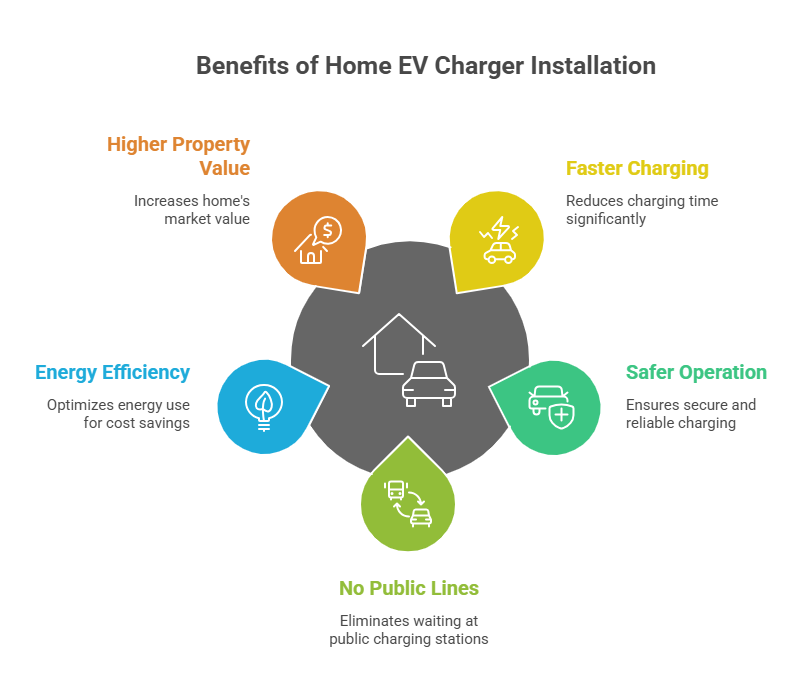 Benefits of Home EV Charger Installation

Higher Property Value

Increases home's market value

Faster Charging

Reduces charging time significantly

Energy Efficiency

Optimizes energy use for cost savings

Safer Operation

Ensures secure and reliable charging

No Public Lines

Eliminates waiting at public charging stations